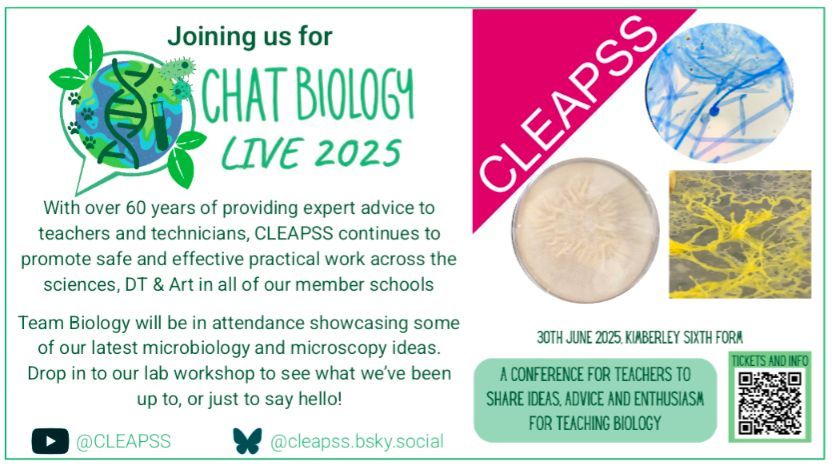 Joining us for

CHAT BIOLOGY
LIVE 2025

With over 60 years of providing expert advice to teachers and technicians, CLEAPSS continues to promote safe and effective practical work across the sciences, DT & Art in all of our member schools

Team Biology will be in attendance showcasing some of our latest microbiology and microscopy ideas. Drop in to our lab workshop to see what we've been up to, or just to say hello!

@CLEAPSS

@cleapss.bsky.social

CLEAPSS

30TH JUNE 2025, KIMBERLEY SIXTH FORM

A CONFERENCE FOR TEACHERS TO SHARE IDEAS, ADVICE AND ENTHUSIASM FOR TEACHING BIOLOGY

TICKETS AND INFO